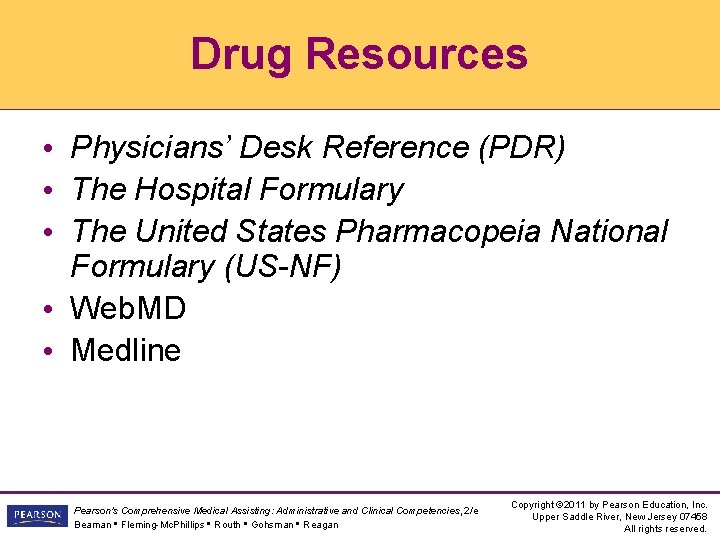 Drug Resources

• Physicians' Desk Reference (PDR)
• The Hospital Formulary
• The United States Pharmacopeia National Formulary (US-NF)
• WebMD
• Medline

PEARSON

Pearson's Comprehensive Medical Assisting: Administrative and Clinical Competencies, 2/e
Beaman ▪ Fleming-McPhillips ▪ Routh ▪ Gohsman ▪ Reagan

Copyright ©2011 by Pearson Education, Inc.
Upper Saddle River, New Jersey 07458
All rights reserved.